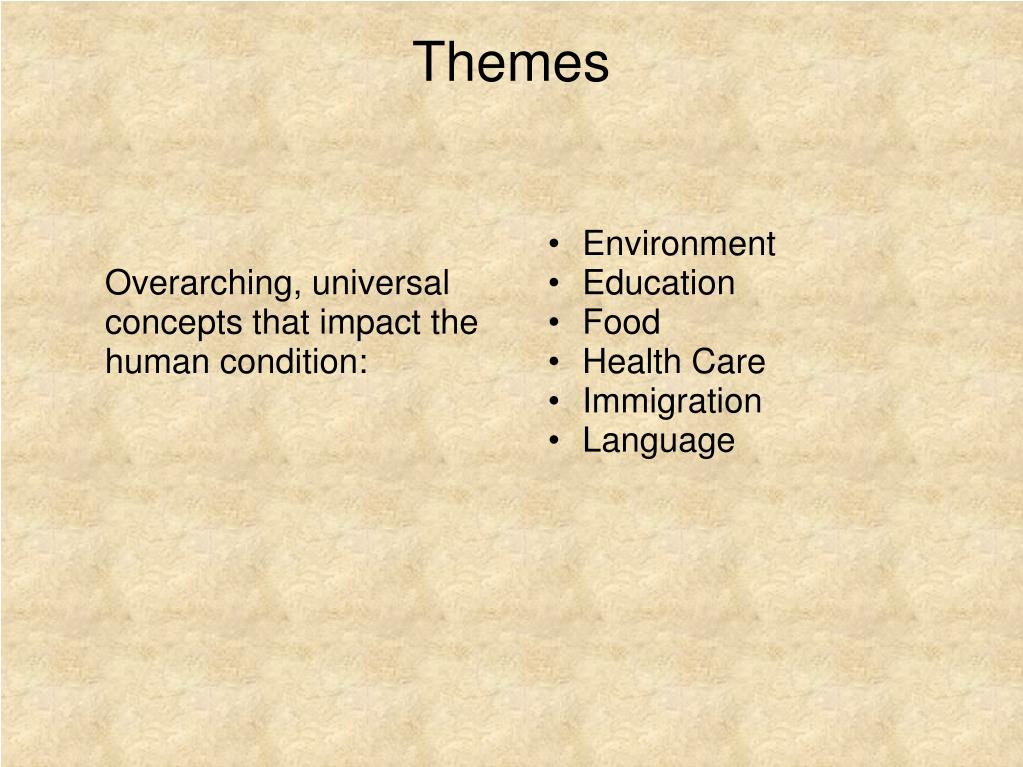 Themes

Overarching, universal concepts that impact the human condition:

• Environment
• Education
• Food
• Health Care
• Immigration
• Language